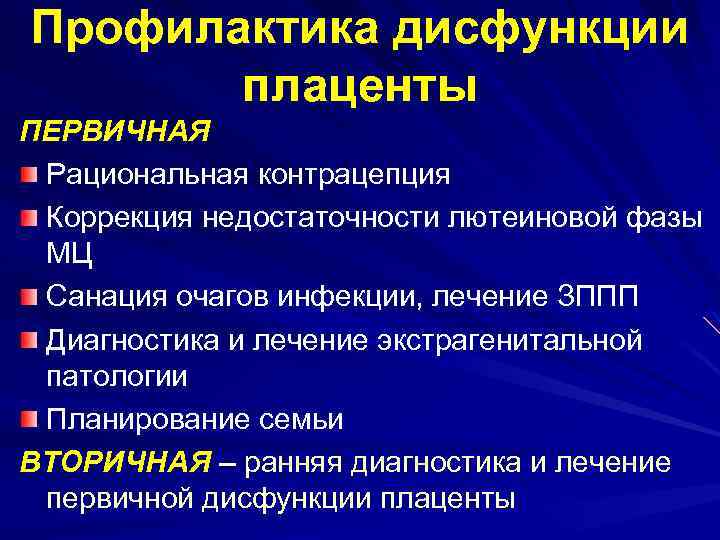 Профилактика дисфункции плаценты

ПЕРВИЧНАЯ

Рациональная контрацепция

Коррекция недостаточности лютеиновой фазы МЦ

Санация очагов инфекции, лечение ЗППП

Диагностика и лечение экстрагенитальной патологии

Планирование семьи

ВТОРИЧНАЯ – ранняя диагностика и лечение первичной дисфункции плаценты